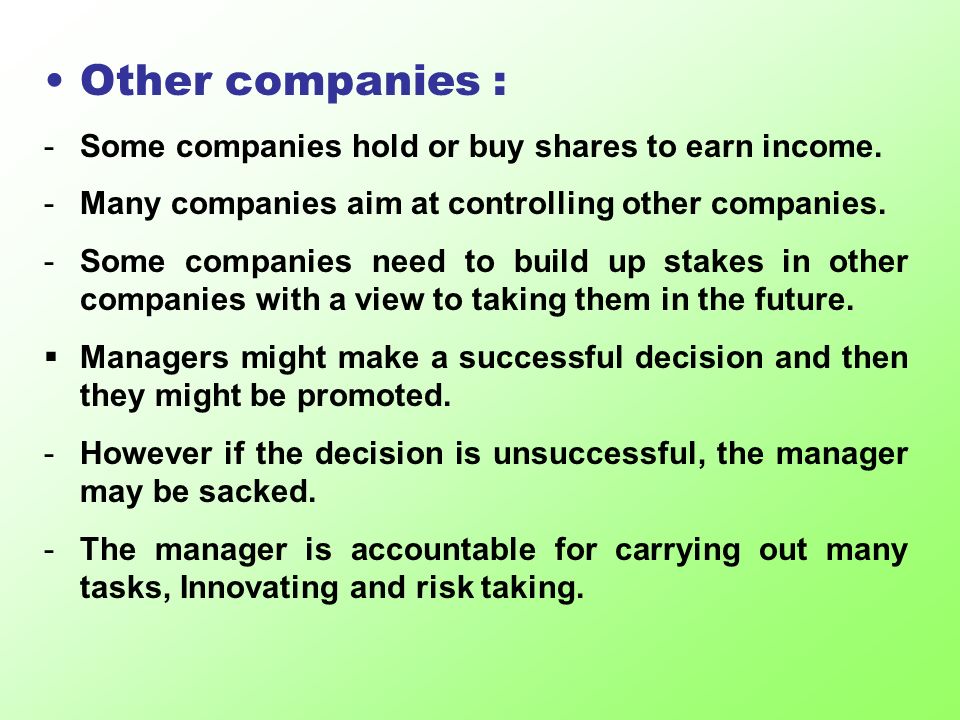 • Other companies :

- Some companies hold or buy shares to earn income.

- Many companies aim at controlling other companies.

- Some companies need to build up stakes in other companies with a view to taking them in the future.

▪ Managers might make a successful decision and then they might be promoted.

- However if the decision is unsuccessful, the manager may be sacked.

- The manager is accountable for carrying out many tasks, Innovating and risk taking.